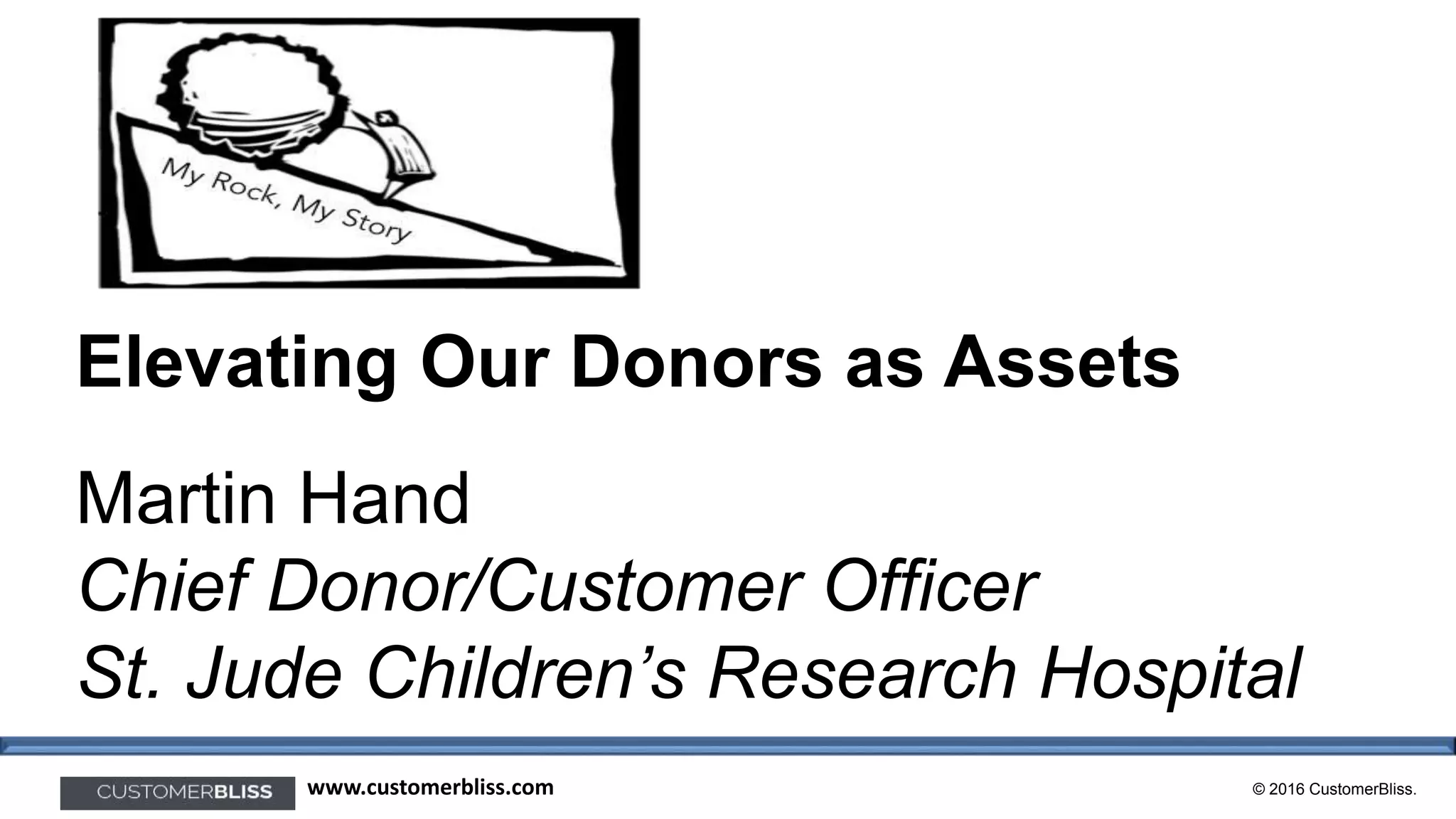 My Rock, My Story

Elevating Our Donors as Assets

Martin Hand
Chief Donor/Customer Officer
St. Jude Children's Research Hospital

CUSTOMERBLISS www.customerbliss.com © 2016 CustomerBliss.